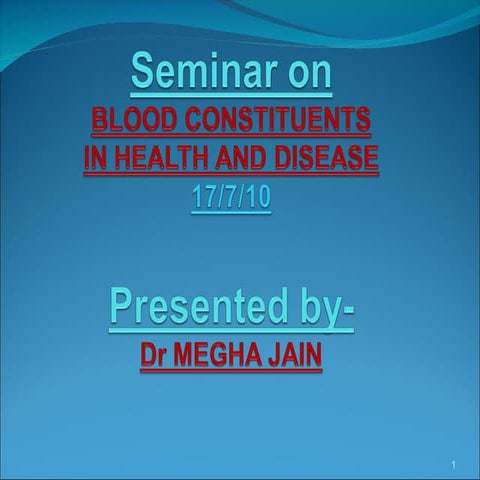 Seminar on

BLOOD CONSTITUENTS IN HEALTH AND DISEASE

17/7/10

Presented by-

Dr MEGHA JAIN

1